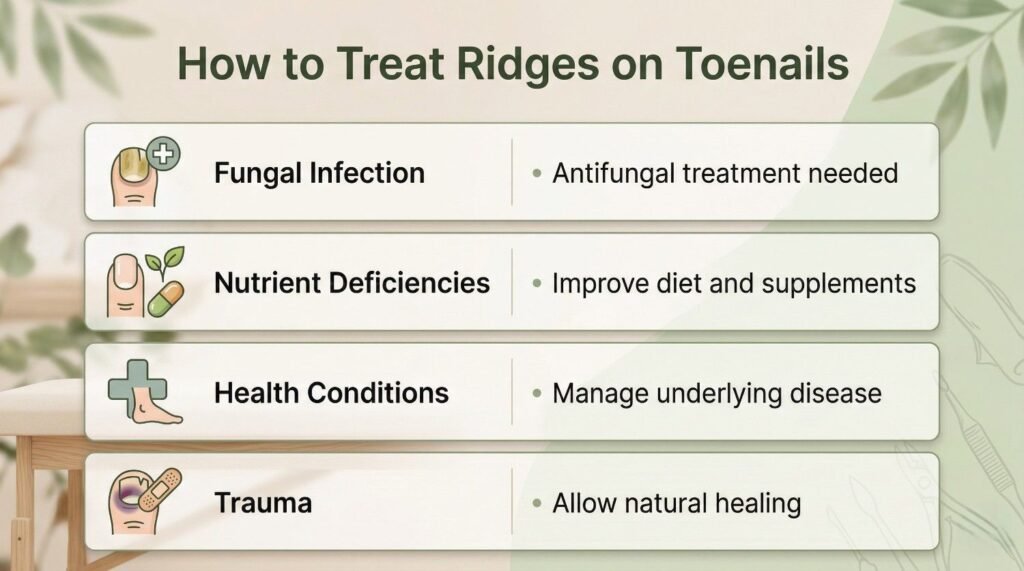 How to Treat Ridges on Toenails

Fungal Infection
• Antifungal treatment needed

Nutrient Deficiencies
• Improve diet and supplements

Health Conditions
• Manage underlying disease

Trauma
• Allow natural healing